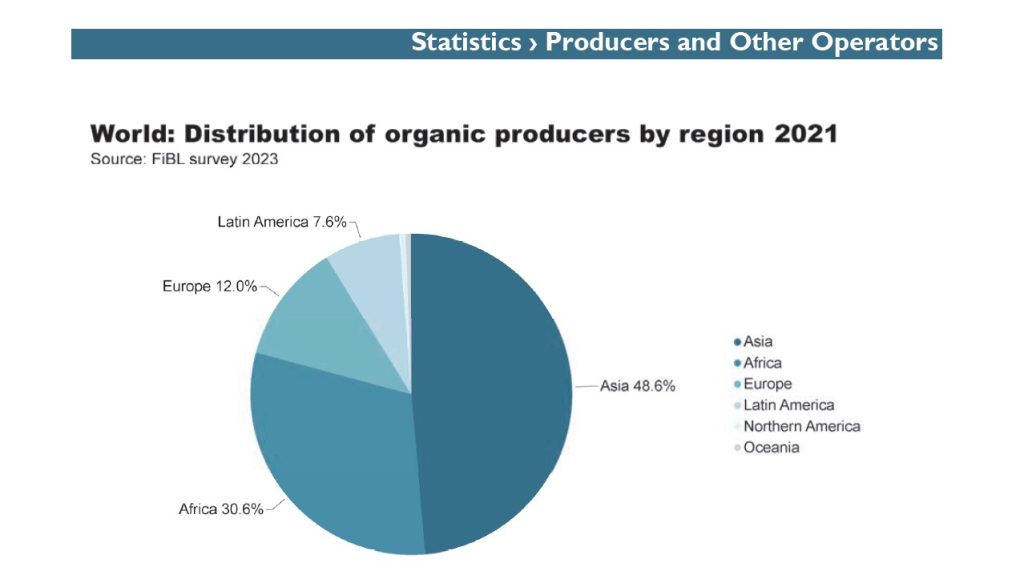 Statistics › Producers and Other Operators

World: Distribution of organic producers by region 2021
Source: FiBL survey 2023

Latin America 7.6%
Europe 12.0%
Asia 48.6%
Africa 30.6%

Asia
Africa
Europe
Latin America
Northern America
Oceania